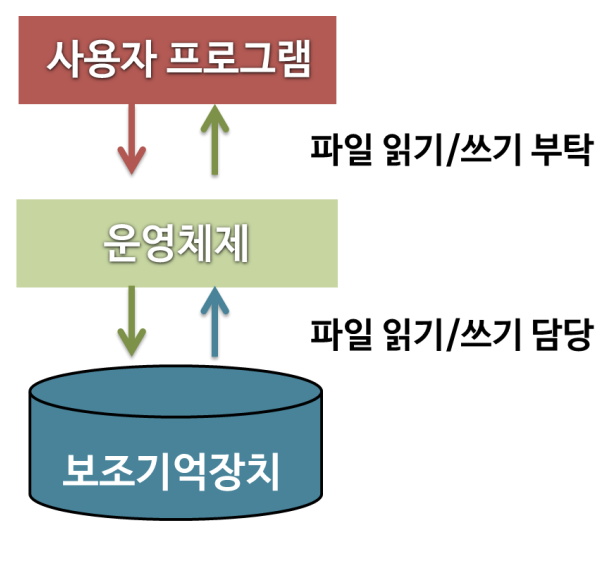 사용자 프로그램

파일 읽기/쓰기 부탁

운영체제

파일 읽기/쓰기 담당

보조기억장치